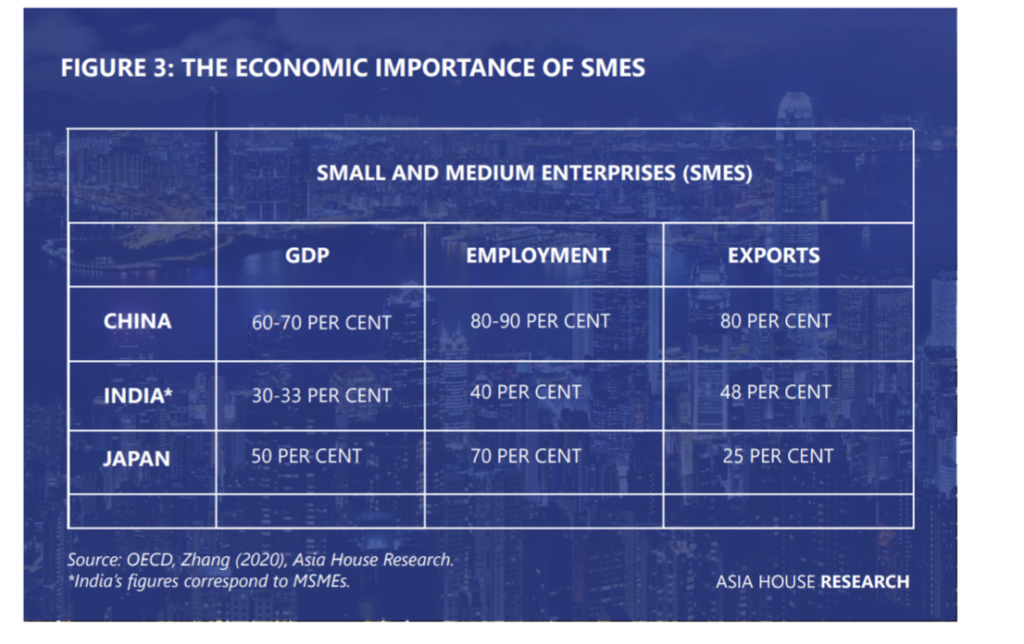 FIGURE 3: THE ECONOMIC IMPORTANCE OF SMES

| | SMALL AND MEDIUM ENTERPRISES (SMES) | | |
|---|---|---|---|
| | GDP | EMPLOYMENT | EXPORTS |
| CHINA | 60-70 PER CENT | 80-90 PER CENT | 80 PER CENT |
| INDIA* | 30-33 PER CENT | 40 PER CENT | 48 PER CENT |
| JAPAN | 50 PER CENT | 70 PER CENT | 25 PER CENT |
| | | | |

Source: OECD, Zhang (2020), Asia House Research.
*India's figures correspond to MSMEs.

ASIA HOUSE RESEARCH